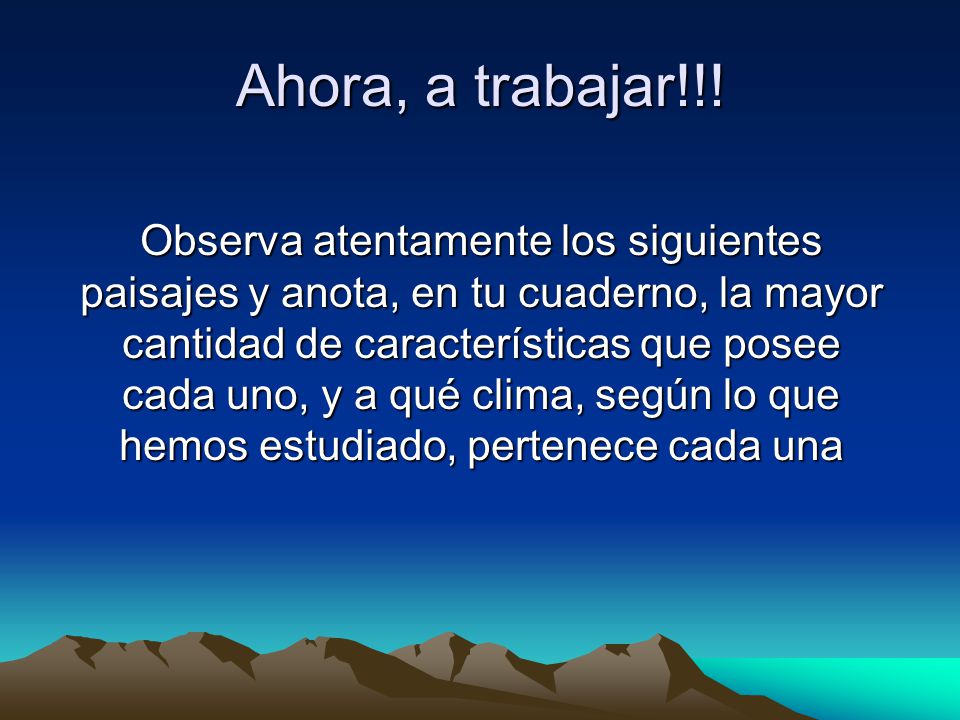 Ahora, a trabajar!!!

Observa atentamente los siguientes paisajes y anota, en tu cuaderno, la mayor cantidad de características que posee cada uno, y a qué clima, según lo que hemos estudiado, pertenece cada una